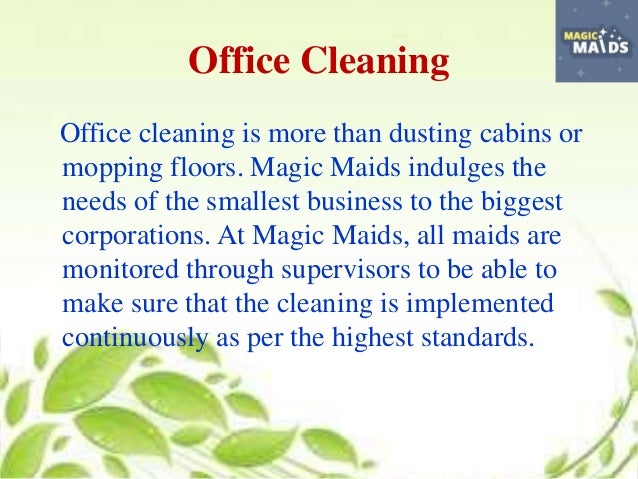 MAGIC MAIDS

Office Cleaning

Office cleaning is more than dusting cabins or mopping floors. Magic Maids indulges the needs of the smallest business to the biggest corporations. At Magic Maids, all maids are monitored through supervisors to be able to make sure that the cleaning is implemented continuously as per the highest standards.